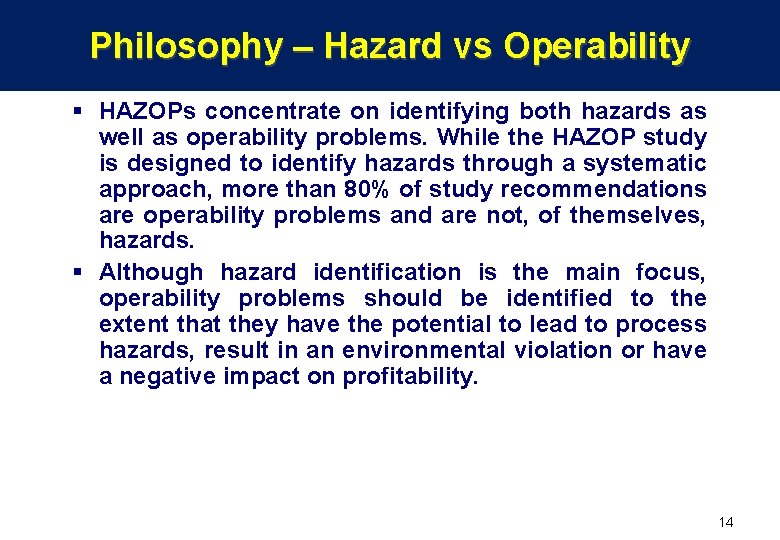 Philosophy – Hazard vs Operability

▪ HAZOPs concentrate on identifying both hazards as well as operability problems. While the HAZOP study is designed to identify hazards through a systematic approach, more than 80% of study recommendations are operability problems and are not, of themselves, hazards.

▪ Although hazard identification is the main focus, operability problems should be identified to the extent that they have the potential to lead to process hazards, result in an environmental violation or have a negative impact on profitability.

14